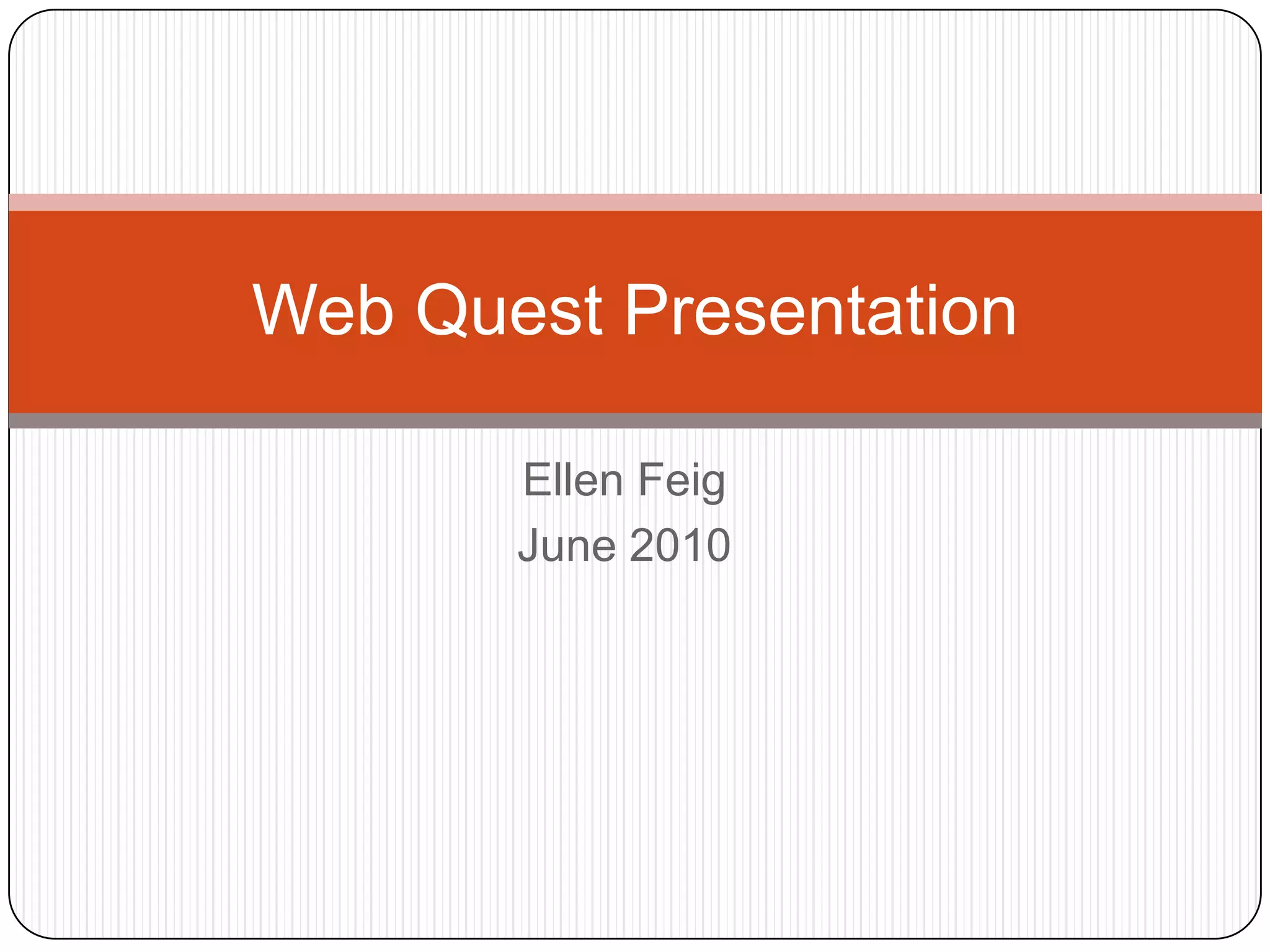 Web Quest Presentation

Ellen Feig
June 2010